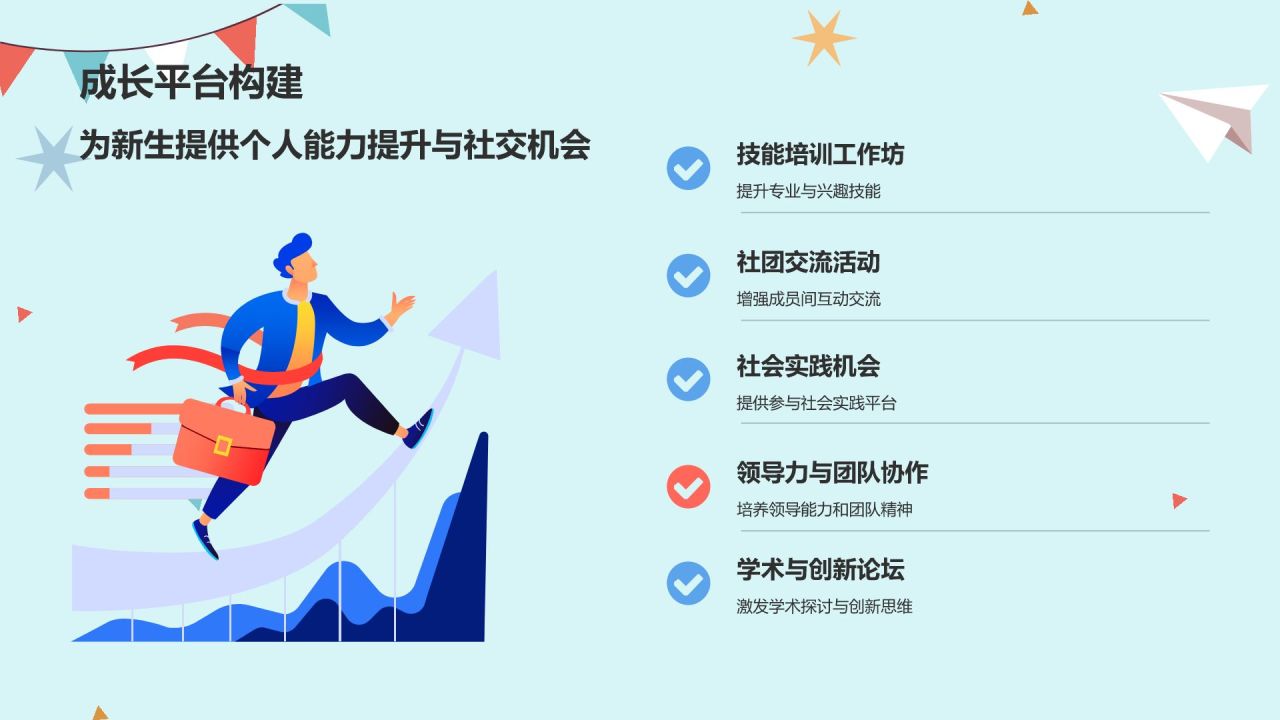 成长平台构建

为新生提供个人能力提升与社交机会

技能培训工作坊
提升专业与兴趣技能

社团交流活动
增强成员间互动交流

社会实践机会
提供参与社会实践平台

领导力与团队协作
培养领导能力和团队精神

学术与创新论坛
激发学术探讨与创新思维